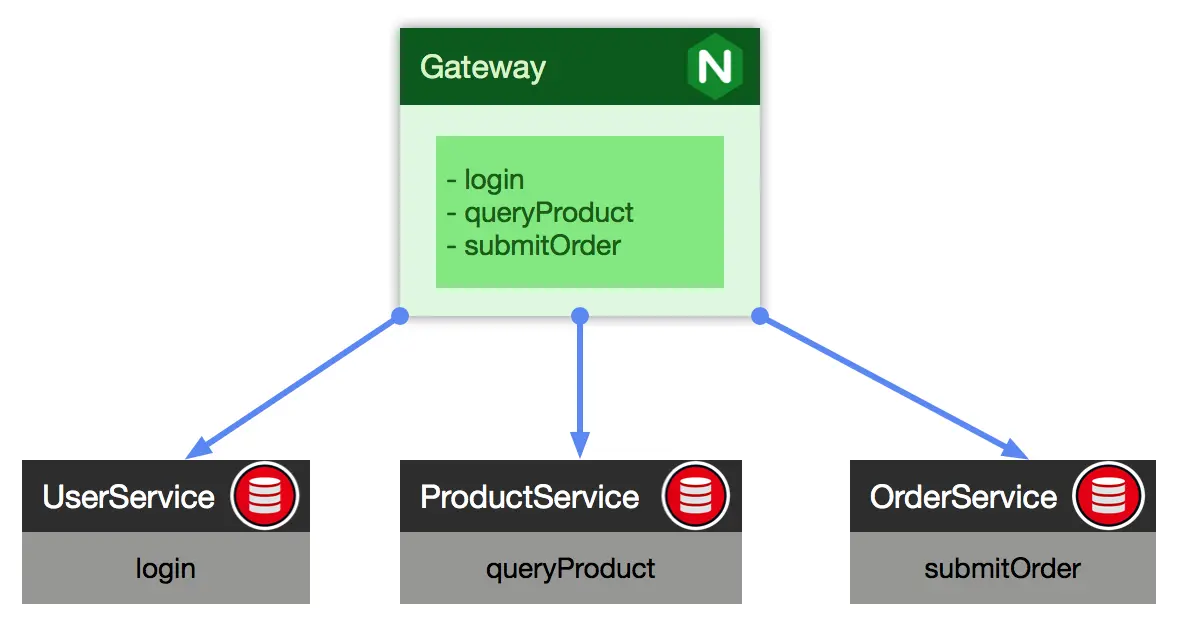 Gateway

N

- login
- queryProduct
- submitOrder

UserService

login

ProductService

queryProduct

OrderService

submitOrder